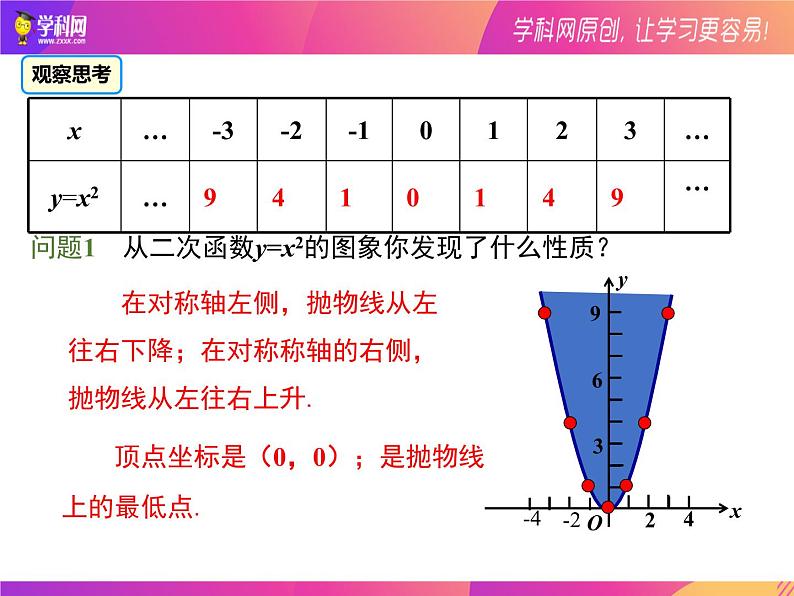 学科网
www.zxxk.com

学科网原创，让学习更容易！

观察思考

| $x$ | … | -3 | -2 | -1 | 0 | 1 | 2 | 3 | … |
|---|---|---|---|---|---|---|---|---|---|
| $y=x^2$ | … | 9 | 4 | 1 | 0 | 1 | 4 | 9 | … |

问题1 从二次函数$y=x^2$的图象你发现了什么性质？

在对称轴左侧，抛物线从左往右下降；在对称称轴的右侧，抛物线从左往右上升.

顶点坐标是（0，0）；是抛物线上的最低点.

$y$
9
6
3
-4 -2 $O$ 2 4 $x$